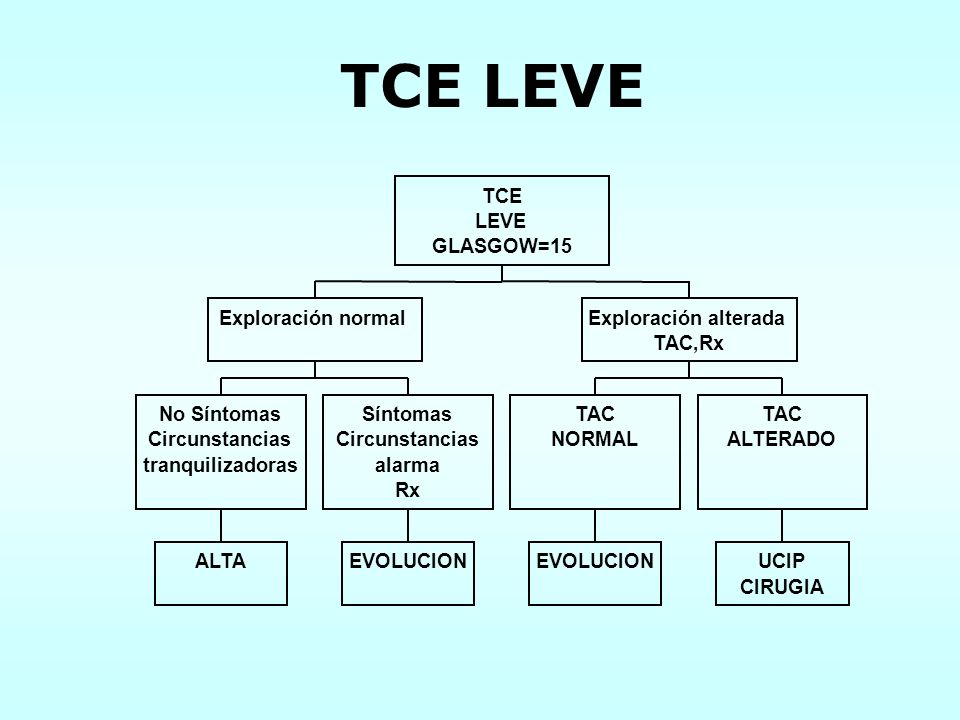 TCE LEVE

TCE
LEVE
GLASGOW=15

Exploración normal

Exploración alterada
TAC,Rx

No Síntomas
Circunstancias
tranquilizadoras

Síntomas
Circunstancias
alarma
Rx

TAC
NORMAL

TAC
ALTERADO

ALTA

EVOLUCION

EVOLUCION

UCIP
CIRUGIA